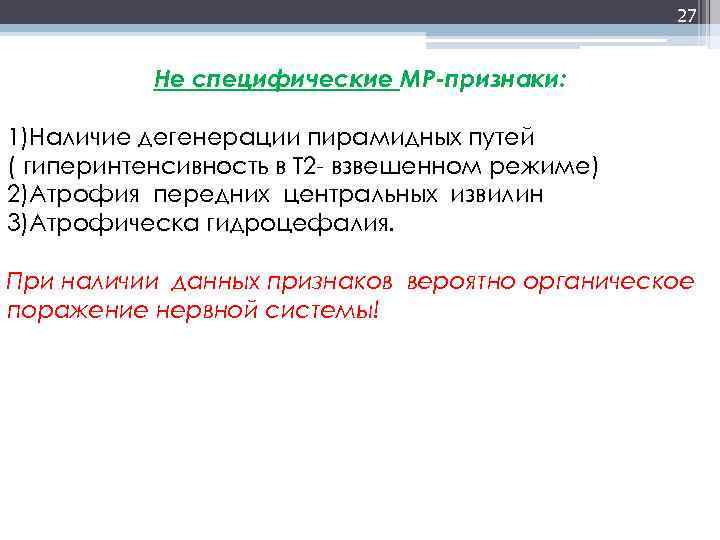 27

Не специфические МР-признаки:

1)Наличие дегенерации пирамидных путей
( гиперинтенсивность в Т2- взвешенном режиме)
2)Атрофия передних центральных извилин
3)Атрофическа гидроцефалия.

При наличии данных признаков вероятно органическое поражение нервной системы!